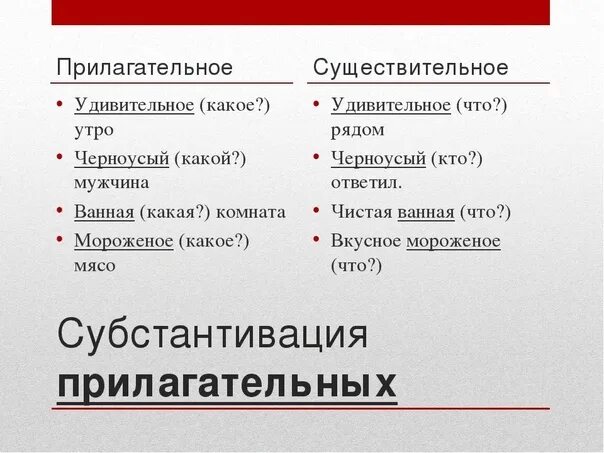 Прилагательное

• Удивительное (какое?) утро
• Черноусый (какой?) мужчина
• Ванная (какая?) комната
• Мороженое (какое?) мясо

Существительное

• Удивительное (что?) рядом
• Черноусый (кто?) ответил.
• Чистая ванная (что?)
• Вкусное мороженое (что?)

Субстантивация прилагательных